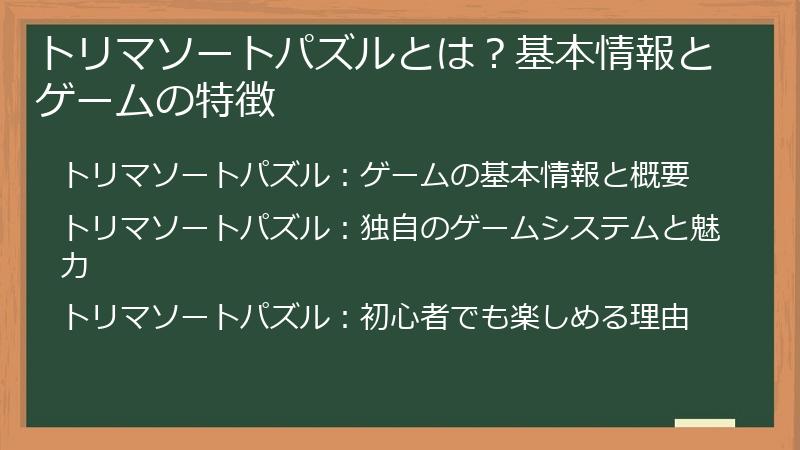 トリマソートパズルとは？基本情報とゲームの特徴

トリマソートパズル：ゲームの基本情報と概要

トリマソートパズル：独自のゲームシステムと魅力

トリマソートパズル：初心者でも楽しめる理由